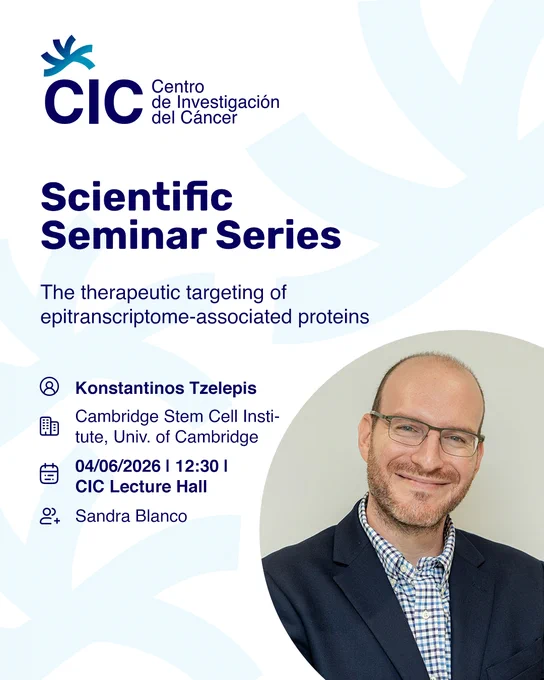 CIC Centro de Investigación del Cáncer

Scientific Seminar Series

The therapeutic targeting of epitranscriptome-associated proteins

Konstantinos Tzelepis

Cambridge Stem Cell Institute, Univ. of Cambridge

04/06/2026 | 12:30 | CIC Lecture Hall

Sandra Blanco